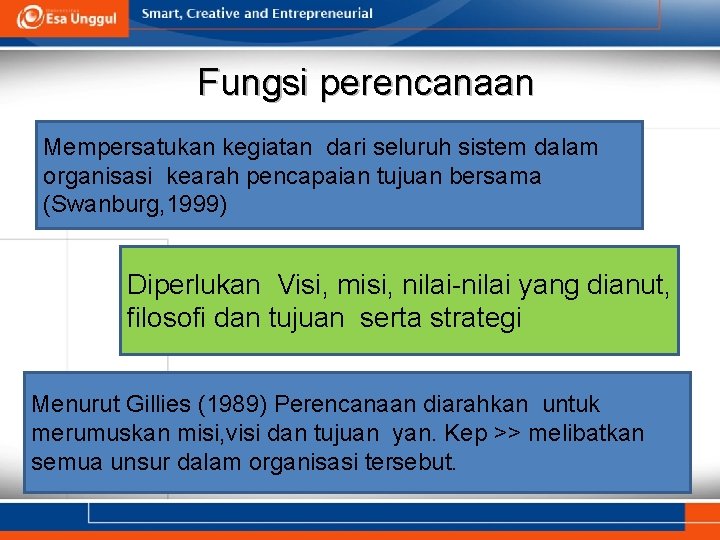 Esa Unggul

Smart, Creative and Entrepreneurial

Fungsi perencanaan

Mempersatukan kegiatan dari seluruh sistem dalam organisasi kearah pencapaian tujuan bersama (Swanburg,1999)

Diperlukan Visi, misi, nilai-nilai yang dianut, filosofi dan tujuan serta strategi

Menurut Gillies (1989) Perencanaan diarahkan untuk merumuskan misi,visi dan tujuan yan. Kep >> melibatkan semua unsur dalam organisasi tersebut.